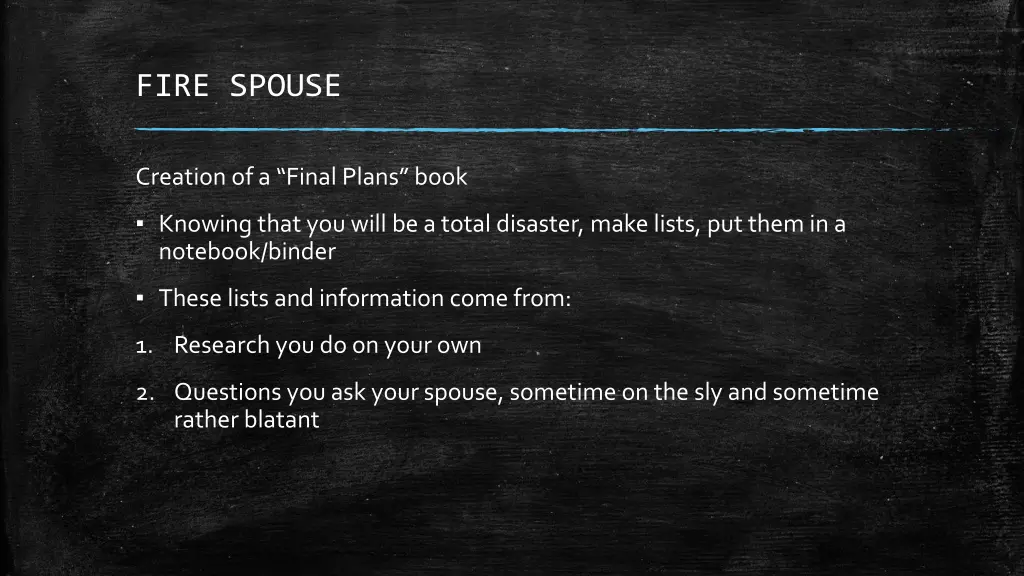 FIRE SPOUSE

Creation of a “Final Plans” book

▪ Knowing that you will be a total disaster, make lists, put them in a notebook/binder

▪ These lists and information come from:

1. Research you do on your own

2. Questions you ask your spouse, sometime on the sly and sometime rather blatant